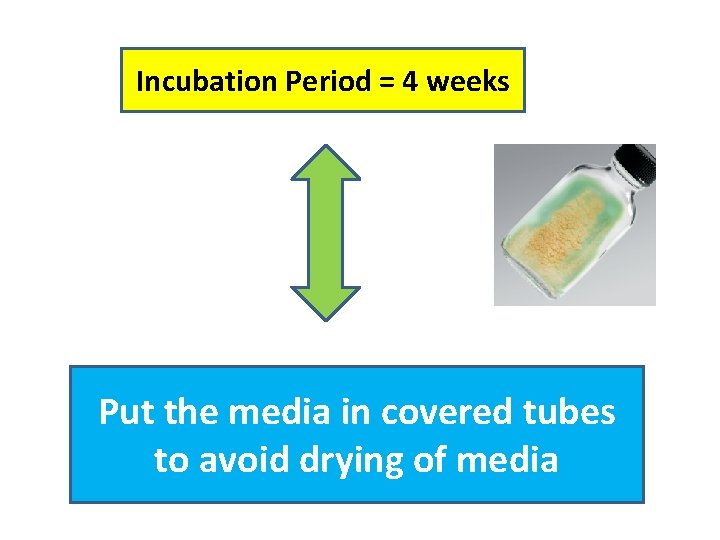 Incubation Period = 4 weeks

Put the media in covered tubes to avoid drying of media